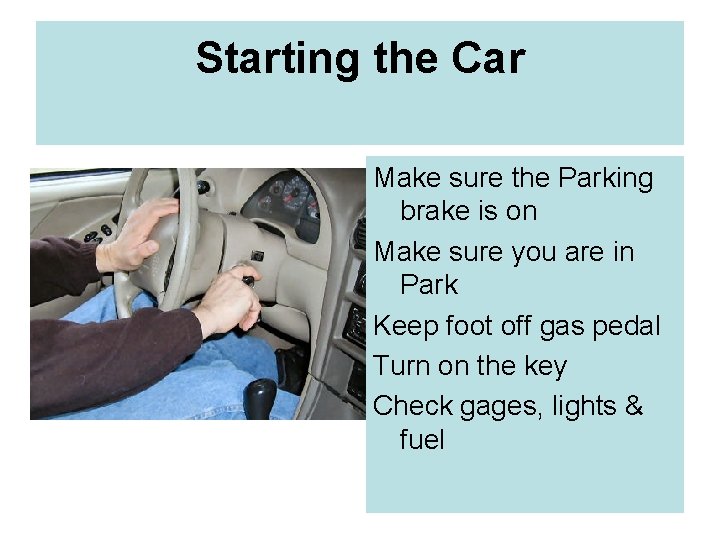 Starting the Car

Make sure the Parking brake is on

Make sure you are in Park

Keep foot off gas pedal

Turn on the key

Check gages, lights & fuel